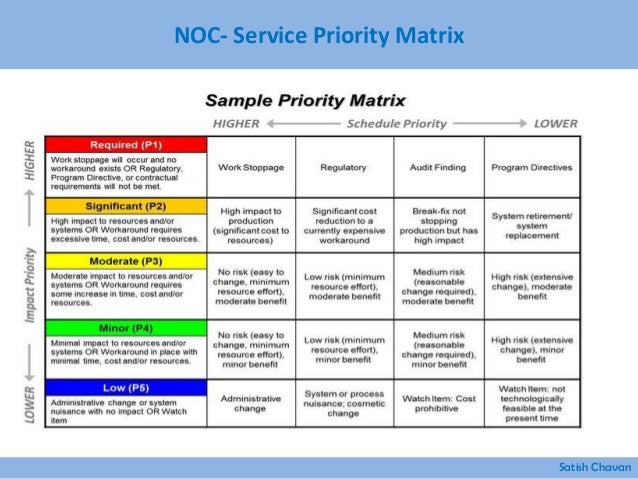 NOC- Service Priority Matrix

Sample Priority Matrix

HIGHER ← Schedule Priority → LOWER

HIGHER ← Impact Priority → LOWER

| | | | | |
|---|---|---|---|---|
| Required (P1) Work stoppage will occur and no workaround exists OR Regulatory, Program Directive, or contractual requirements will not be met. | Work Stoppage | Regulatory | Audit Finding | Program Directives |
| Significant (P2) High impact to resources and/or systems OR Workaround requires excessive time, cost and/or resources. | High impact to production (significant cost to resources) | Significant cost reduction to a currently expensive workaround | Break-fix not stopping production but has high impact | System retirement/ system replacement |
| Moderate (P3) Moderate impact to resources and/or systems OR Workaround requires some increase in time, cost and/or resources. | No risk (easy to change, minimum resource effort), moderate benefit | Low risk (minimum resource effort), moderate benefit | Medium risk (reasonable change required), moderate benefit | High risk (extensive change), moderate benefit |
| Minor (P4) Minimal impact to resources and/or systems OR Workaround in place with minimal time, cost and/or resources. | No risk (easy to change, minimum resource effort), minor benefit | Low risk (minimum resource effort), minor benefit | Medium risk (reasonable change required), minor benefit | High risk (extensive change), minor benefit |
| Low (P5) Administrative change or system nuisance with no impact OR Watch item | Administrative change | System or process nuisance; cosmetic change | Watch Item: Cost prohibitive | Watch Item: not technologically feasible at the present time |

Satish Chavan